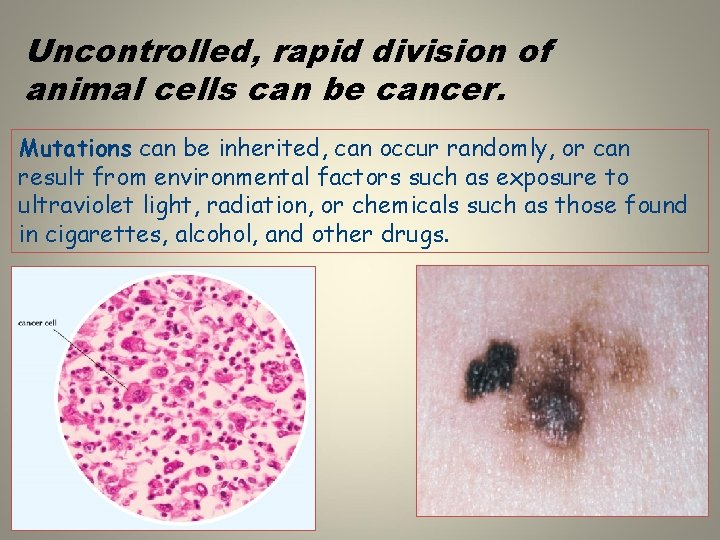 Uncontrolled, rapid division of animal cells can be cancer.

Mutations can be inherited, can occur randomly, or can result from environmental factors such as exposure to ultraviolet light, radiation, or chemicals such as those found in cigarettes, alcohol, and other drugs.

cancer cell